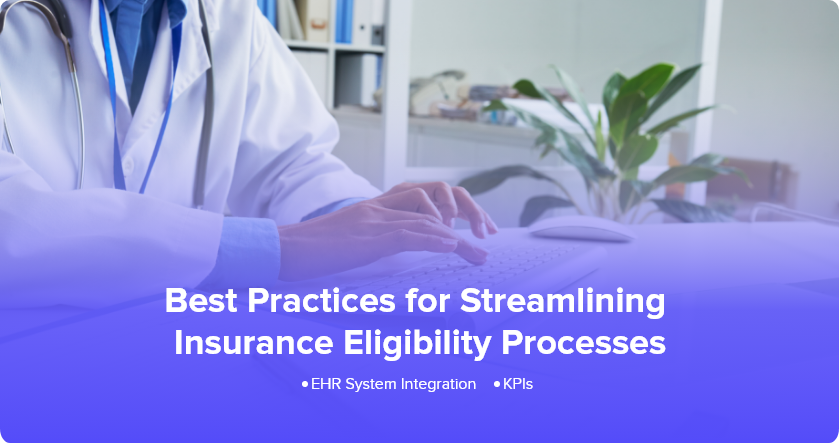 Best Practices for Streamlining Insurance Eligibility Processes

• EHR System Integration • KPIs